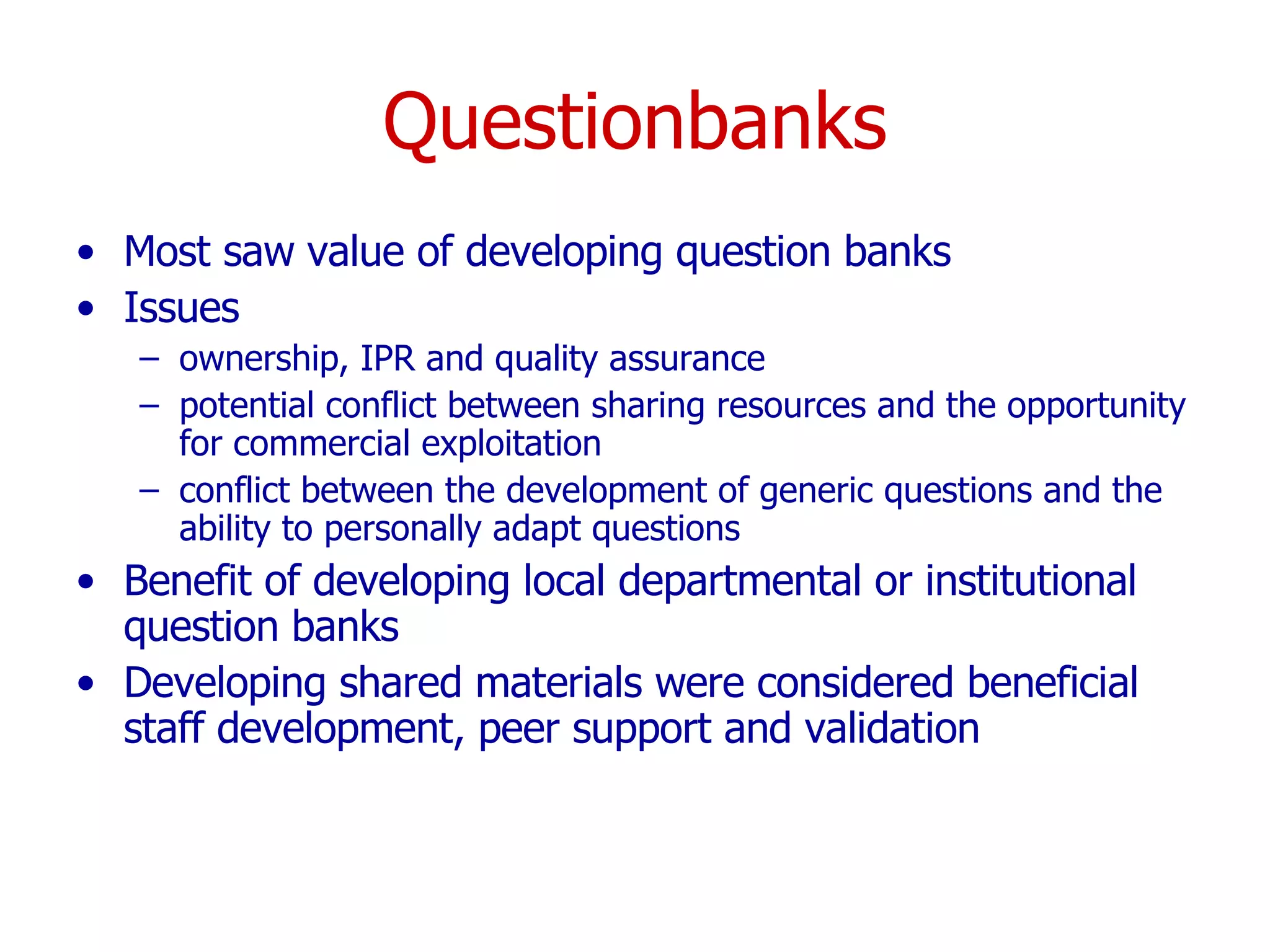 Questionbanks

• Most saw value of developing question banks
• Issues
  – ownership, IPR and quality assurance
  – potential conflict between sharing resources and the opportunity for commercial exploitation
  – conflict between the development of generic questions and the ability to personally adapt questions
• Benefit of developing local departmental or institutional question banks
• Developing shared materials were considered beneficial staff development, peer support and validation